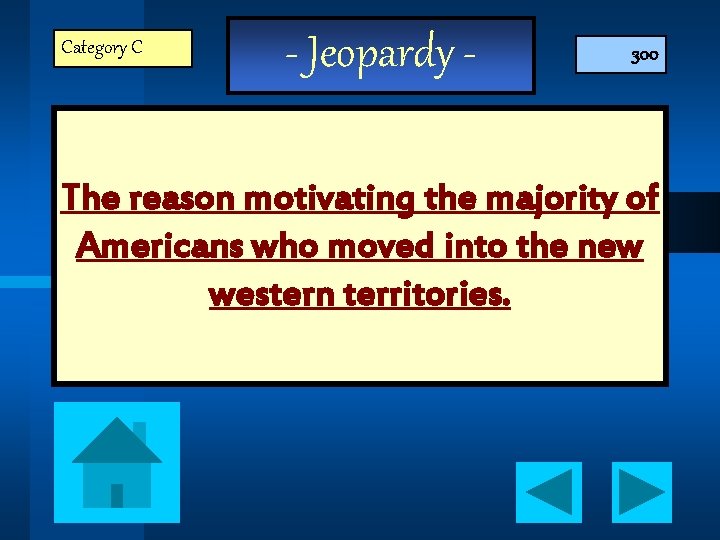 Category C

- Jeopardy -

300

The reason motivating the majority of Americans who moved into the new western territories.